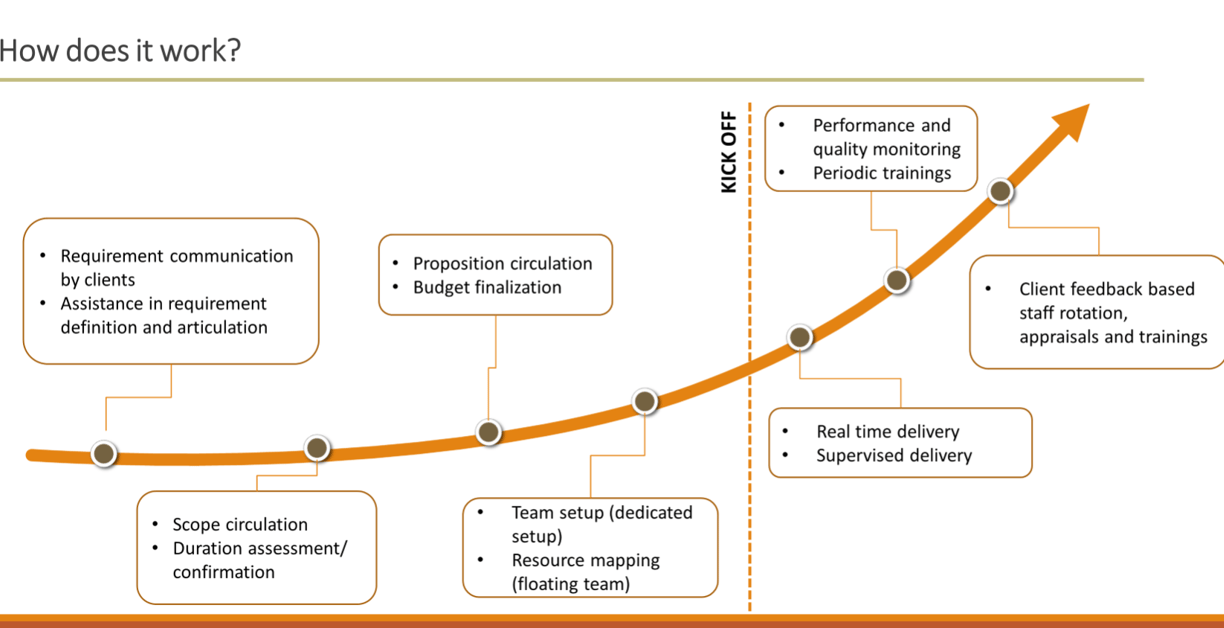 How does it work?

• Requirement communication by clients
• Assistance in requirement definition and articulation

• Scope circulation
• Duration assessment/ confirmation

• Proposition circulation
• Budget finalization

• Team setup (dedicated setup)
• Resource mapping (floating team)

KICK OFF

• Real time delivery
• Supervised delivery

• Performance and quality monitoring
• Periodic trainings

• Client feedback based staff rotation, appraisals and trainings